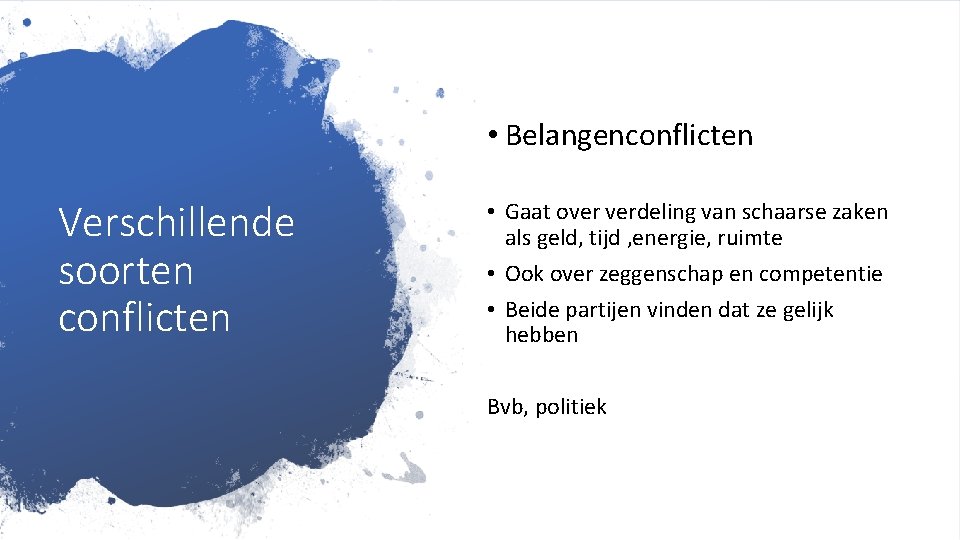 Verschillende soorten conflicten

• Belangenconflicten

• Gaat over verdeling van schaarse zaken als geld, tijd ,energie, ruimte
• Ook over zeggenschap en competentie
• Beide partijen vinden dat ze gelijk hebben

Bvb, politiek